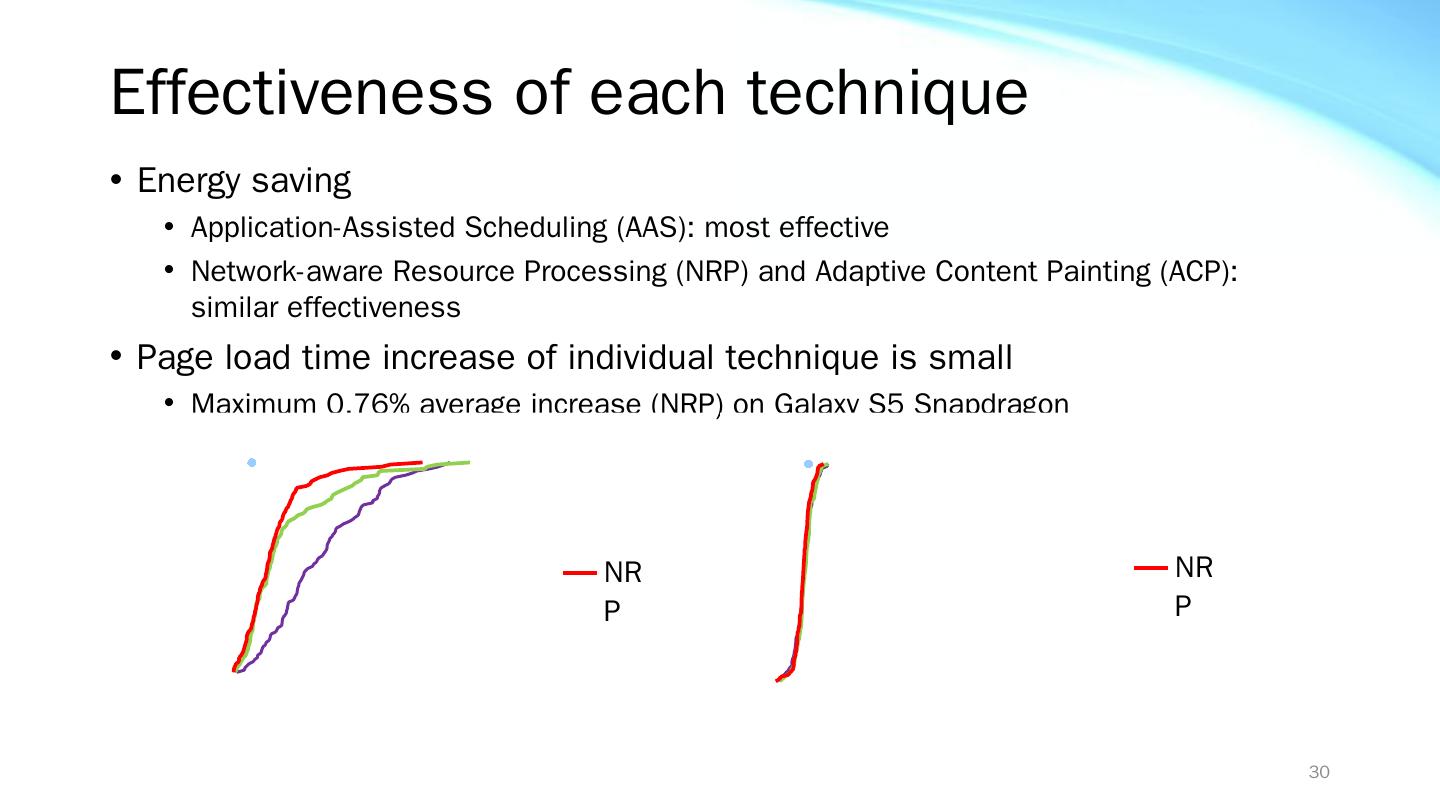 Effectiveness of each technique

• Energy saving
  • Application-Assisted Scheduling (AAS): most effective
  • Network-aware Resource Processing (NRP) and Adaptive Content Painting (ACP): similar effectiveness
• Page load time increase of individual technique is small
  • Maximum 0.76% average increase (NRP) on Galaxy S5 Snapdragon

NRP

NRP

30